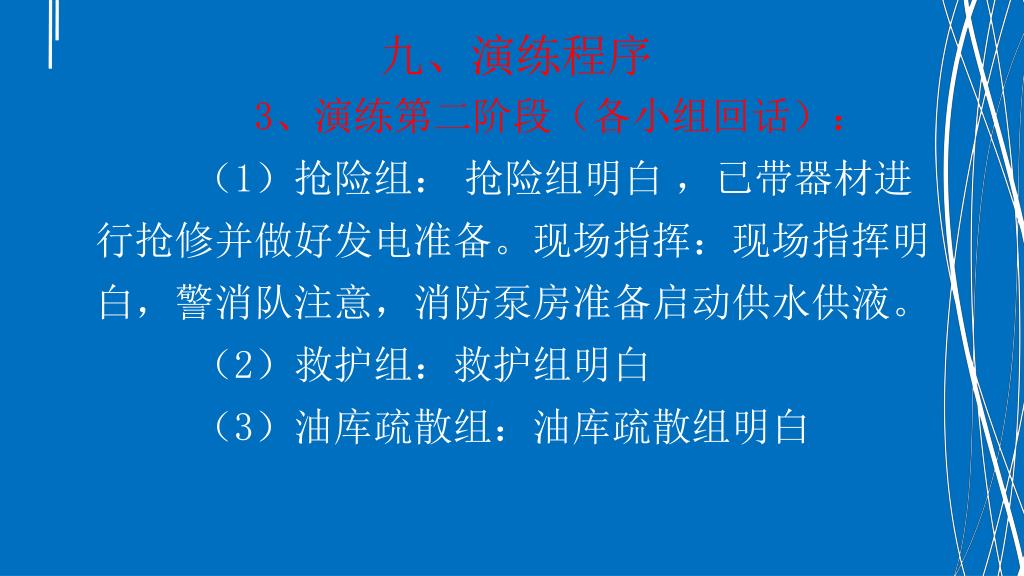 九、演练程序

3、演练第二阶段（各小组回话）：

（1）抢险组： 抢险组明白 ，已带器材进行抢修并做好发电准备。现场指挥：现场指挥明白，警消队注意，消防泵房准备启动供水供液。

（2）救护组：救护组明白

（3）油库疏散组：油库疏散组明白